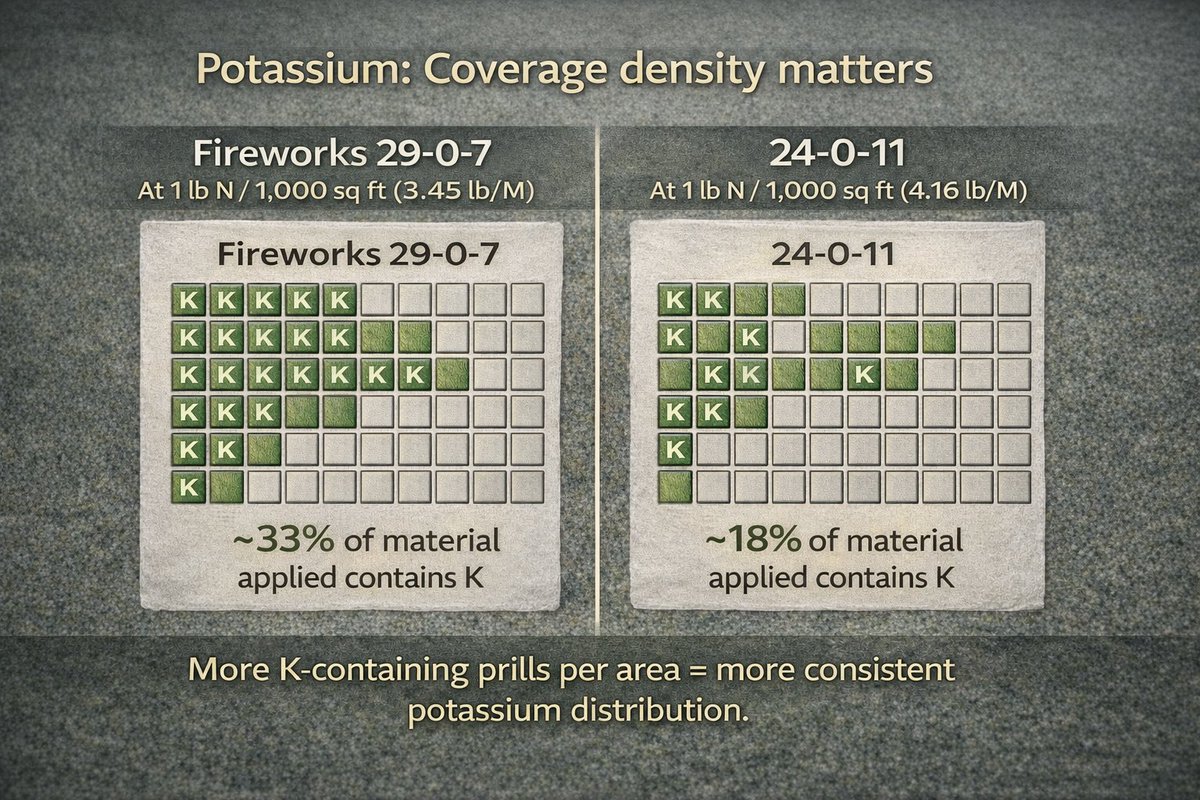 Potassium: Coverage density matters

Fireworks 29-0-7
At 1 lb N / 1,000 sq ft (3.45 lb/M)

Fireworks 29-0-7

K K K K K
K K K K K
K K K K K K K
K K K
K K
K

~33% of material applied contains K

24-0-11
At 1 lb N / 1,000 sq ft (4.16 lb/M)

24-0-11

K K
K K
K K K
K K
K

~18% of material applied contains K

More K-containing prills per area = more consistent potassium distribution.